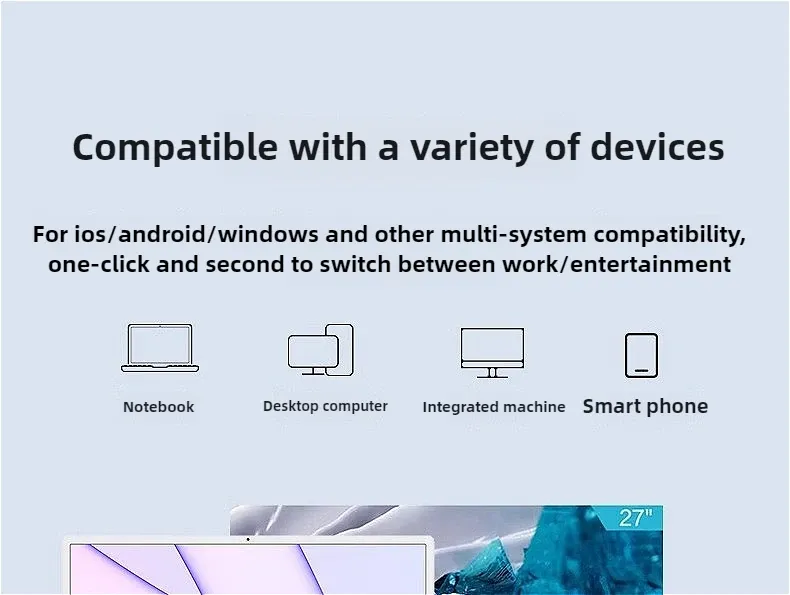 Compatible with a variety of devices

For ios/android/windows and other multi-system compatibility, one-click and second to switch between work/entertainment

Notebook

Desktop computer

Integrated machine

Smart phone

27"